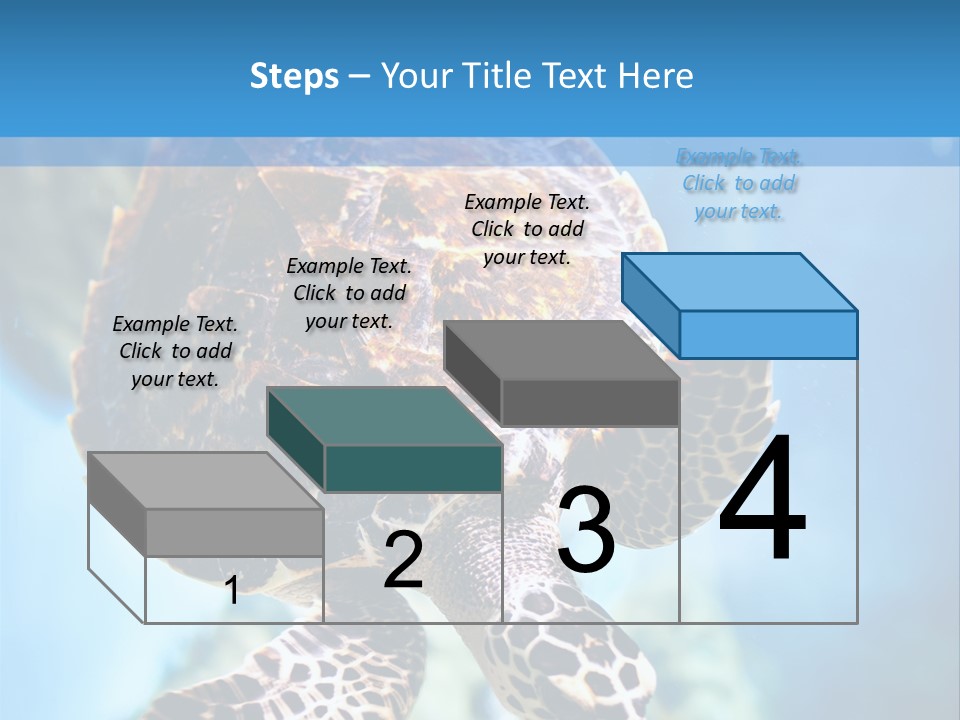 Steps – Your Title Text Here

Example Text. Click to add your text.

Example Text. Click to add your text.

Example Text. Click to add your text.

Example Text. Click to add your text.

1

2

3

4